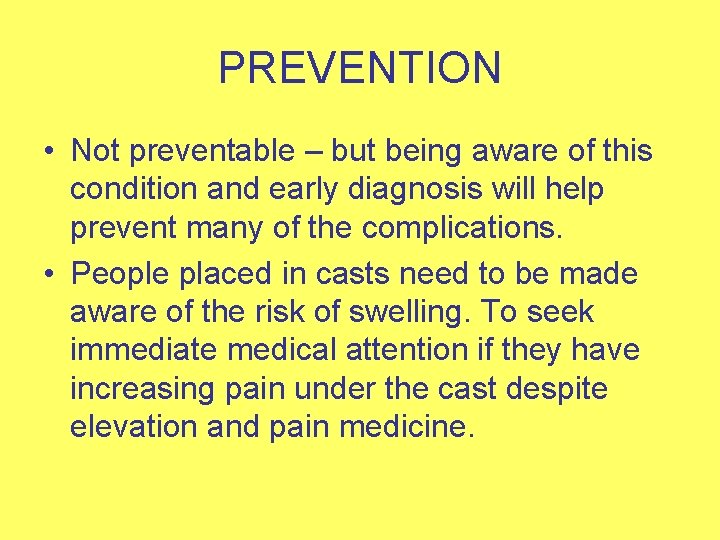 PREVENTION

• Not preventable – but being aware of this condition and early diagnosis will help prevent many of the complications.

• People placed in casts need to be made aware of the risk of swelling. To seek immediate medical attention if they have increasing pain under the cast despite elevation and pain medicine.